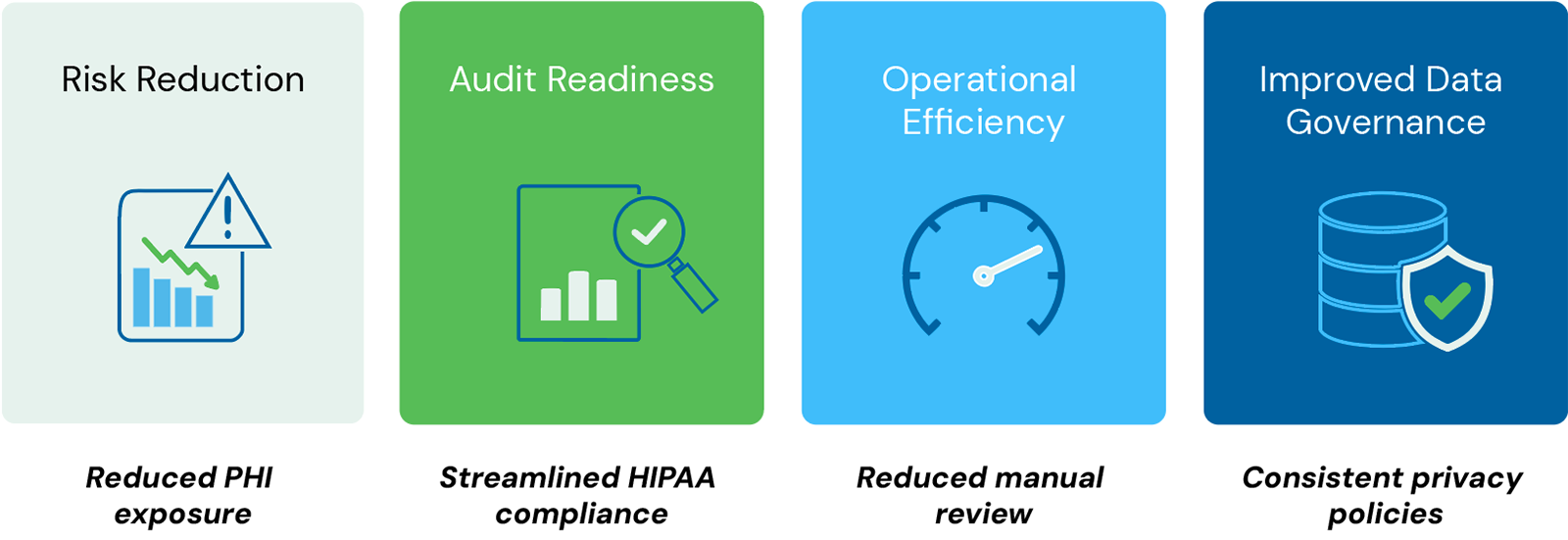 Risk Reduction

Reduced PHI exposure

Audit Readiness

Streamlined HIPAA compliance

Operational Efficiency

Reduced manual review

Improved Data Governance

Consistent privacy policies